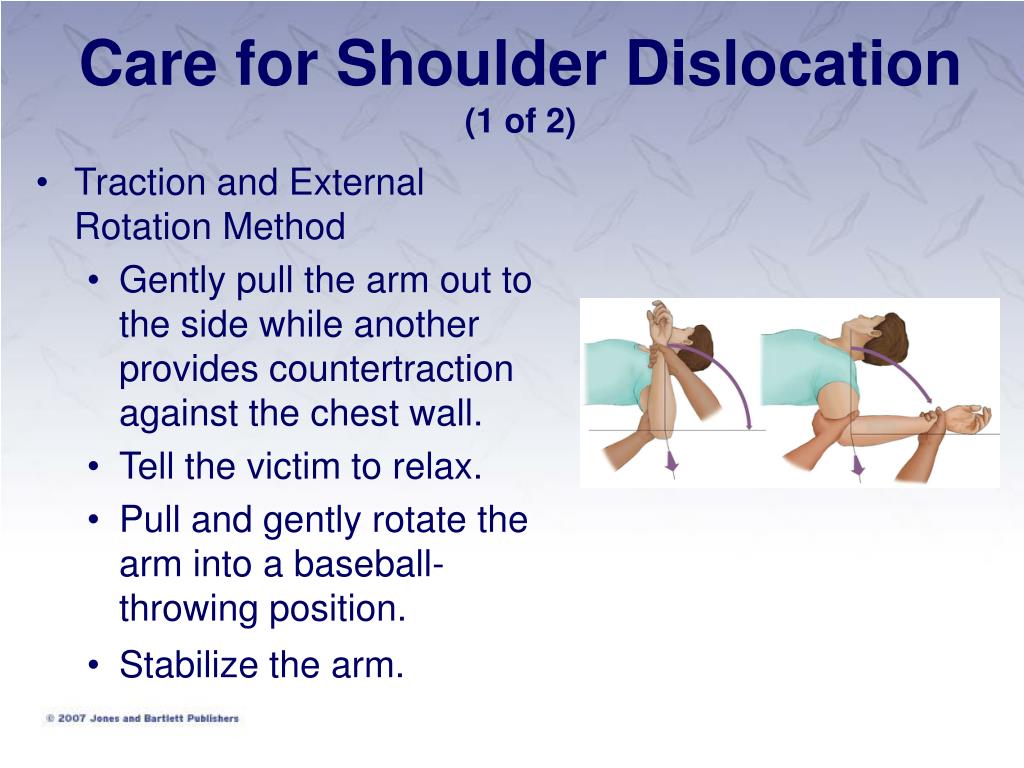 Care for Shoulder Dislocation
(1 of 2)

• Traction and External Rotation Method
  • Gently pull the arm out to the side while another provides countertraction against the chest wall.
  • Tell the victim to relax.
  • Pull and gently rotate the arm into a baseball-throwing position.
  • Stabilize the arm.

© 2007 Jones and Bartlett Publishers